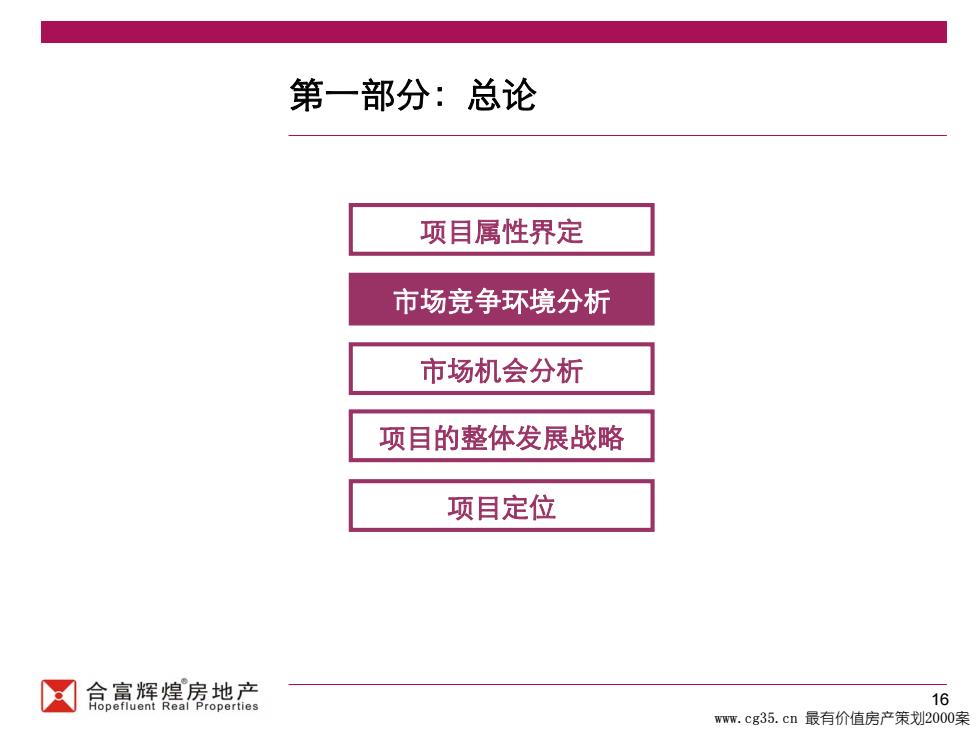 第一部分：总论

项目属性界定

市场竞争环境分析

市场机会分析

项目的整体发展战略

项目定位

合富辉煌®房地产
Hopefluent Real Properties

16

www.cg35.cn 最有价值房产策划2000案